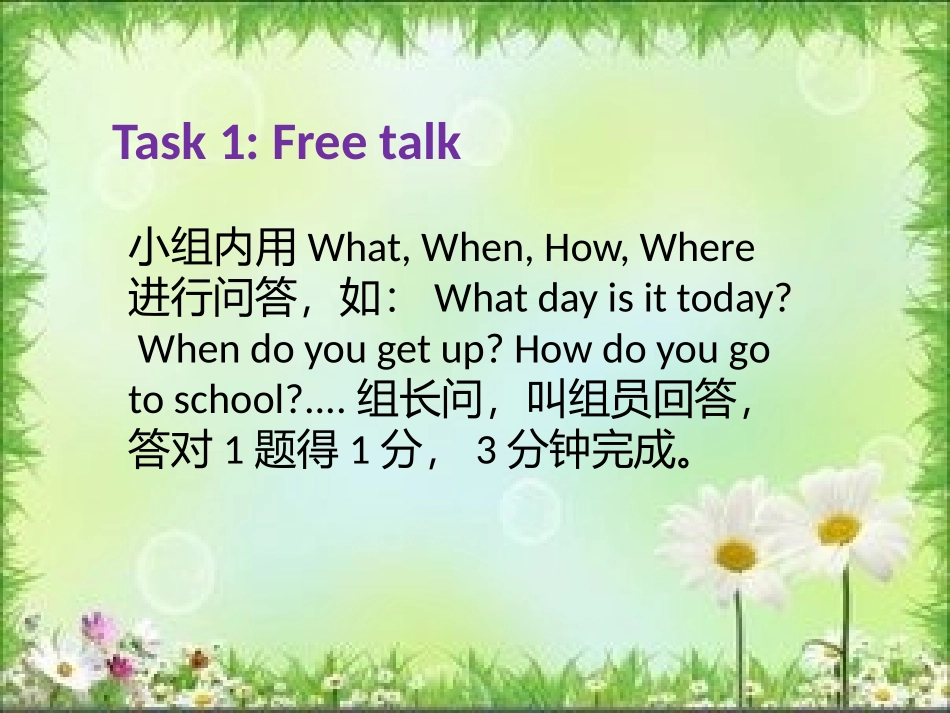 Task 1: Free talk

小组内用 What, When, How, Where 进行问答，如： What day is it today? When do you get up? How do you go to school?.... 组长问，叫组员回答，答对 1 题得 1 分， 3 分钟完成。